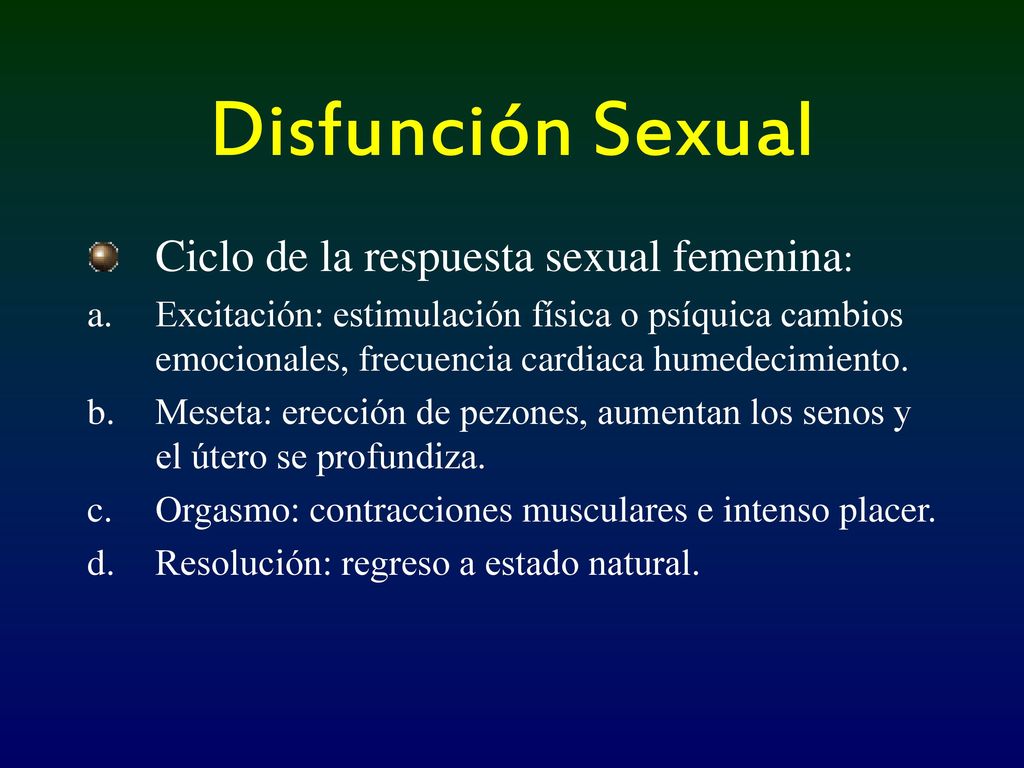 Disfunción Sexual

Ciclo de la respuesta sexual femenina:

a. Excitación: estimulación física o psíquica cambios emocionales, frecuencia cardiaca humedecimiento.

b. Meseta: erección de pezones, aumentan los senos y el útero se profundiza.

c. Orgasmo: contracciones musculares e intenso placer.

d. Resolución: regreso a estado natural.